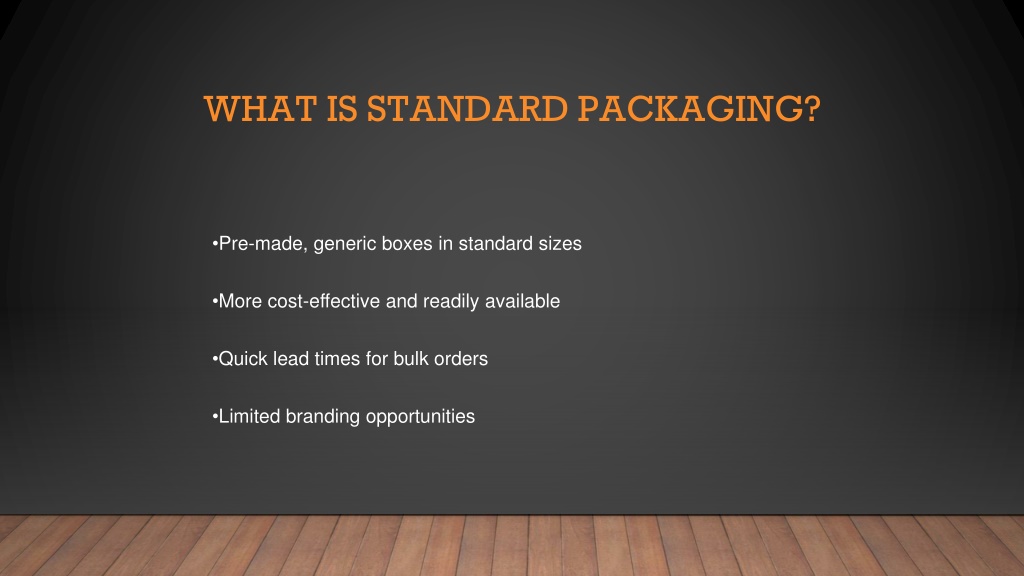 WHAT IS STANDARD PACKAGING?

•Pre-made, generic boxes in standard sizes

•More cost-effective and readily available

•Quick lead times for bulk orders

•Limited branding opportunities